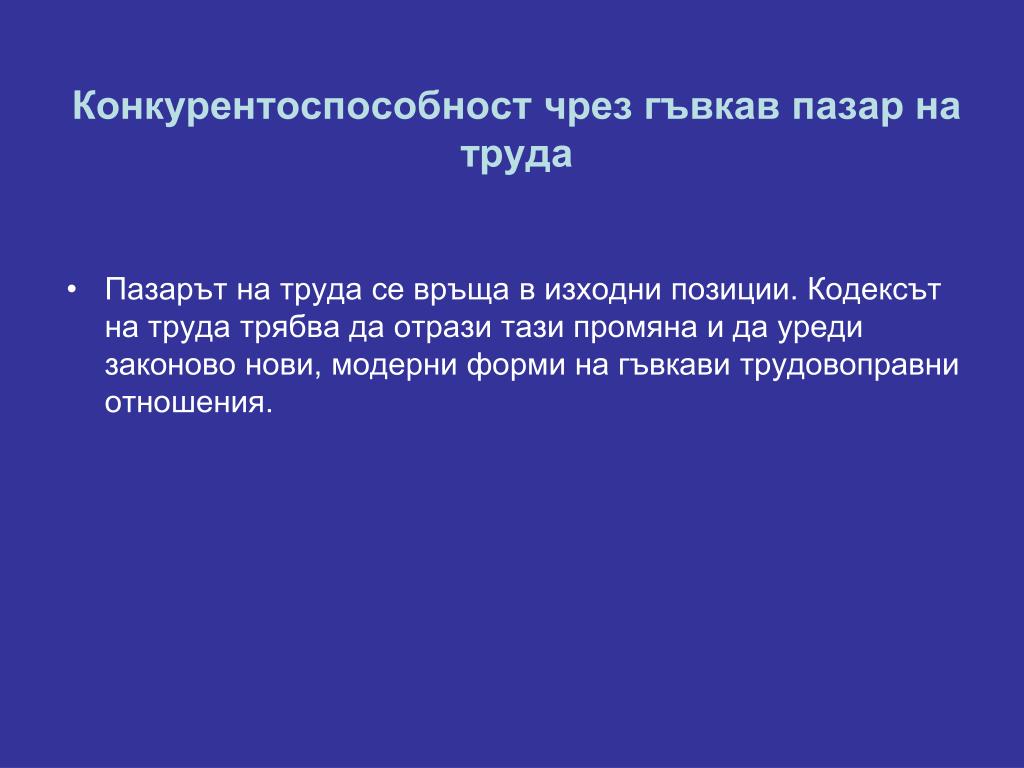 Конкурентоспособност чрез гъвкав пазар на труда

• Пазарът на труда се връща в изходни позиции. Кодексът на труда трябва да отрази тази промяна и да уреди законово нови, модерни форми на гъвкави трудовоправни отношения.